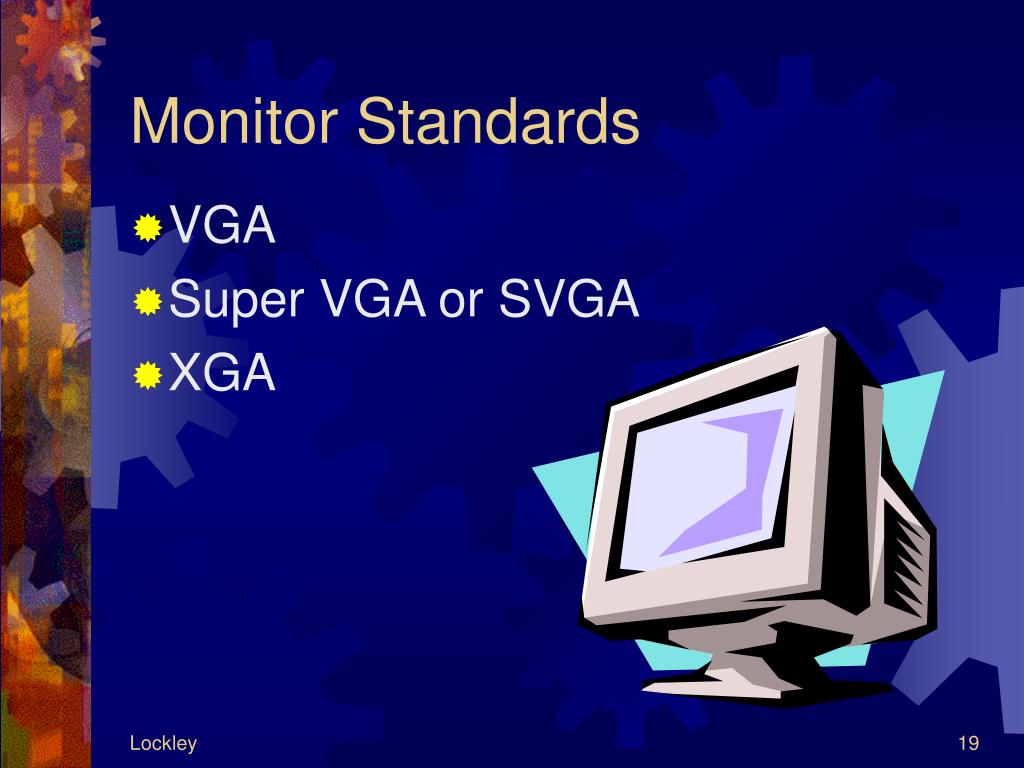 Monitor Standards

VGA
Super VGA or SVGA
XGA

Lockley

19